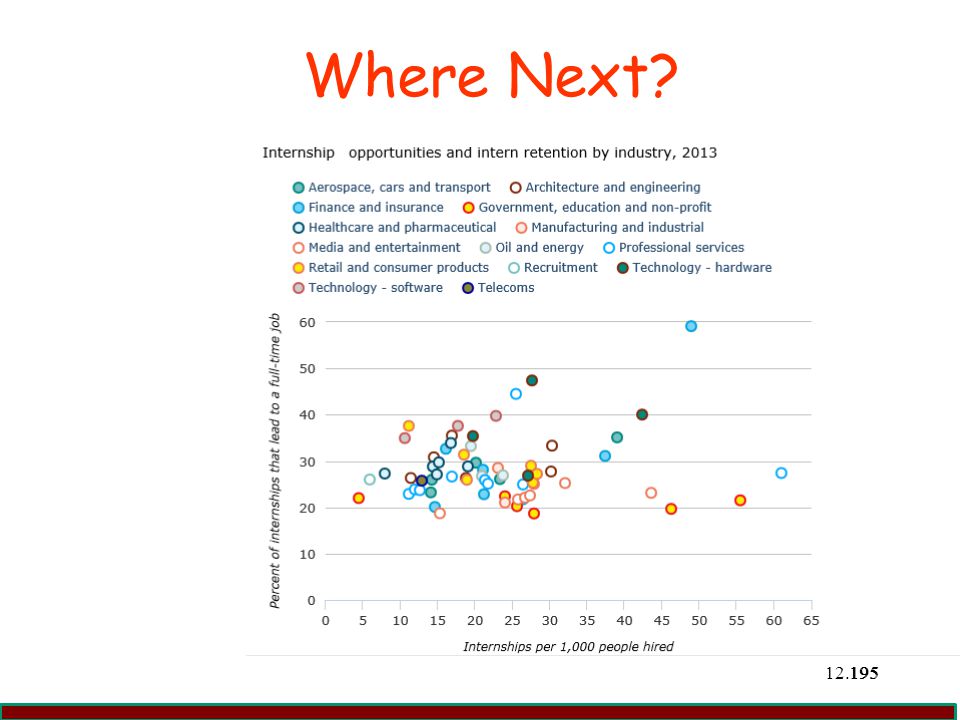 Where Next?

Internship opportunities and intern retention by industry, 2013

Aerospace, cars and transport
Architecture and engineering
Finance and insurance
Government, education and non-profit
Healthcare and pharmaceutical
Manufacturing and industrial
Media and entertainment
Oil and energy
Professional services
Retail and consumer products
Recruitment
Technology - hardware
Technology - software
Telecoms

Percent of internships that lead to a full-time job

60
50
40
30
20
10
0

0 5 10 15 20 25 30 35 40 45 50 55 60 65

Internships per 1,000 people hired

12.195